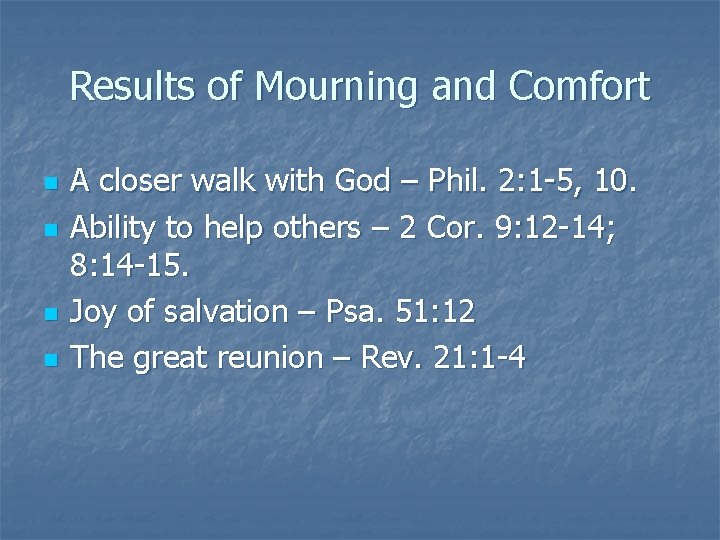 Results of Mourning and Comfort

- A closer walk with God – Phil. 2:1-5, 10.
- Ability to help others – 2 Cor. 9:12-14; 8:14-15.
- Joy of salvation – Psa. 51:12
- The great reunion – Rev. 21:1-4